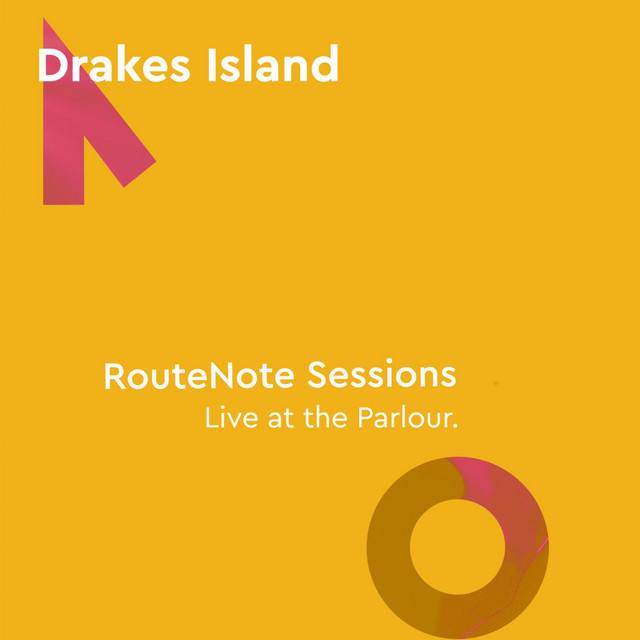 Drakes Island

RouteNote Sessions
Live at the Parlour.